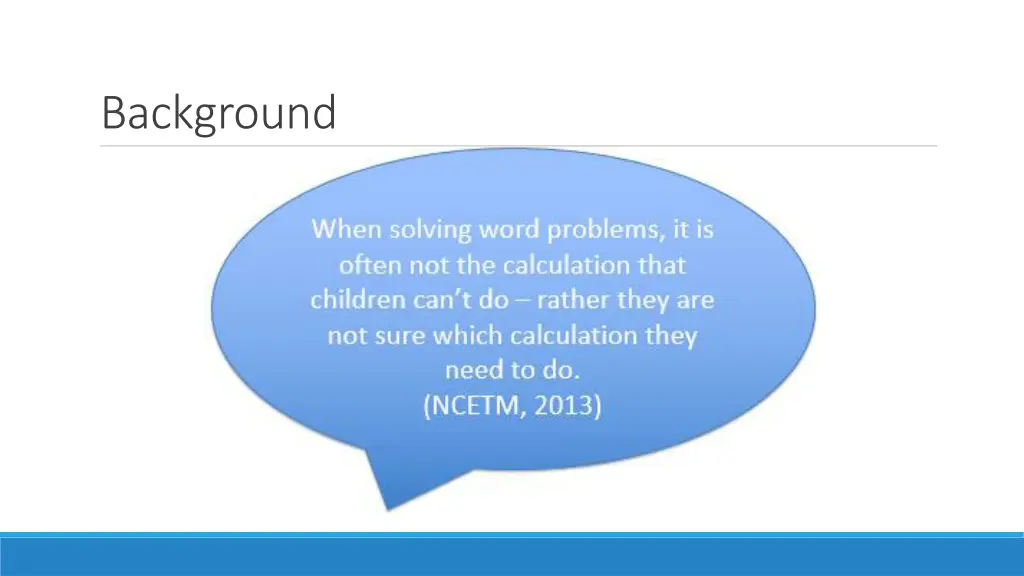 Background

When solving word problems, it is often not the calculation that children can't do – rather they are not sure which calculation they need to do.
(NCETM, 2013)